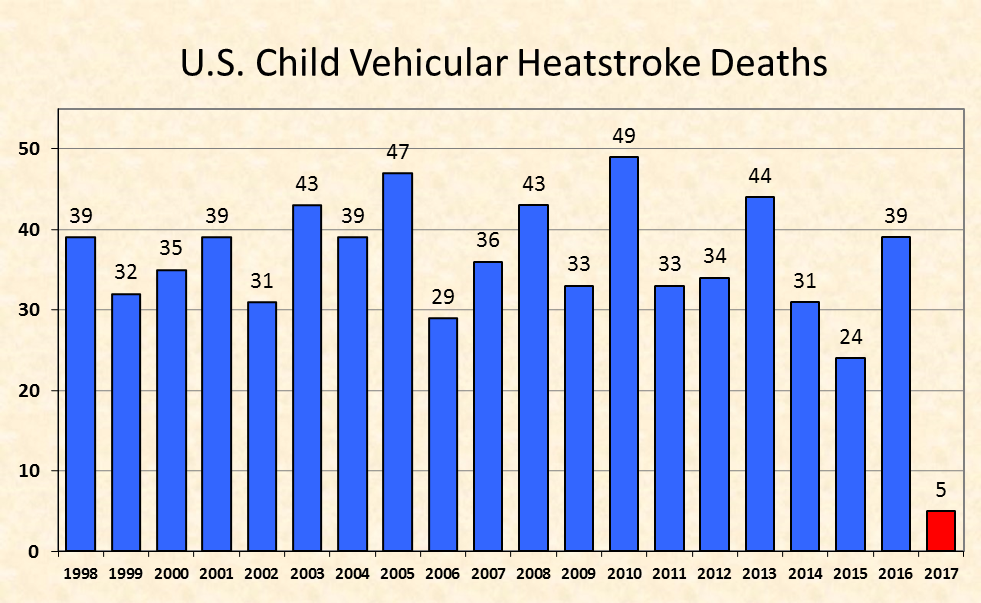 U.S. Child Vehicular Heatstroke Deaths

50
40
30
20
10
0

39 32 35 39 31 43 39 47 29 36 43 33 49 33 34 44 31 24 39 5

1998 1999 2000 2001 2002 2003 2004 2005 2006 2007 2008 2009 2010 2011 2012 2013 2014 2015 2016 2017